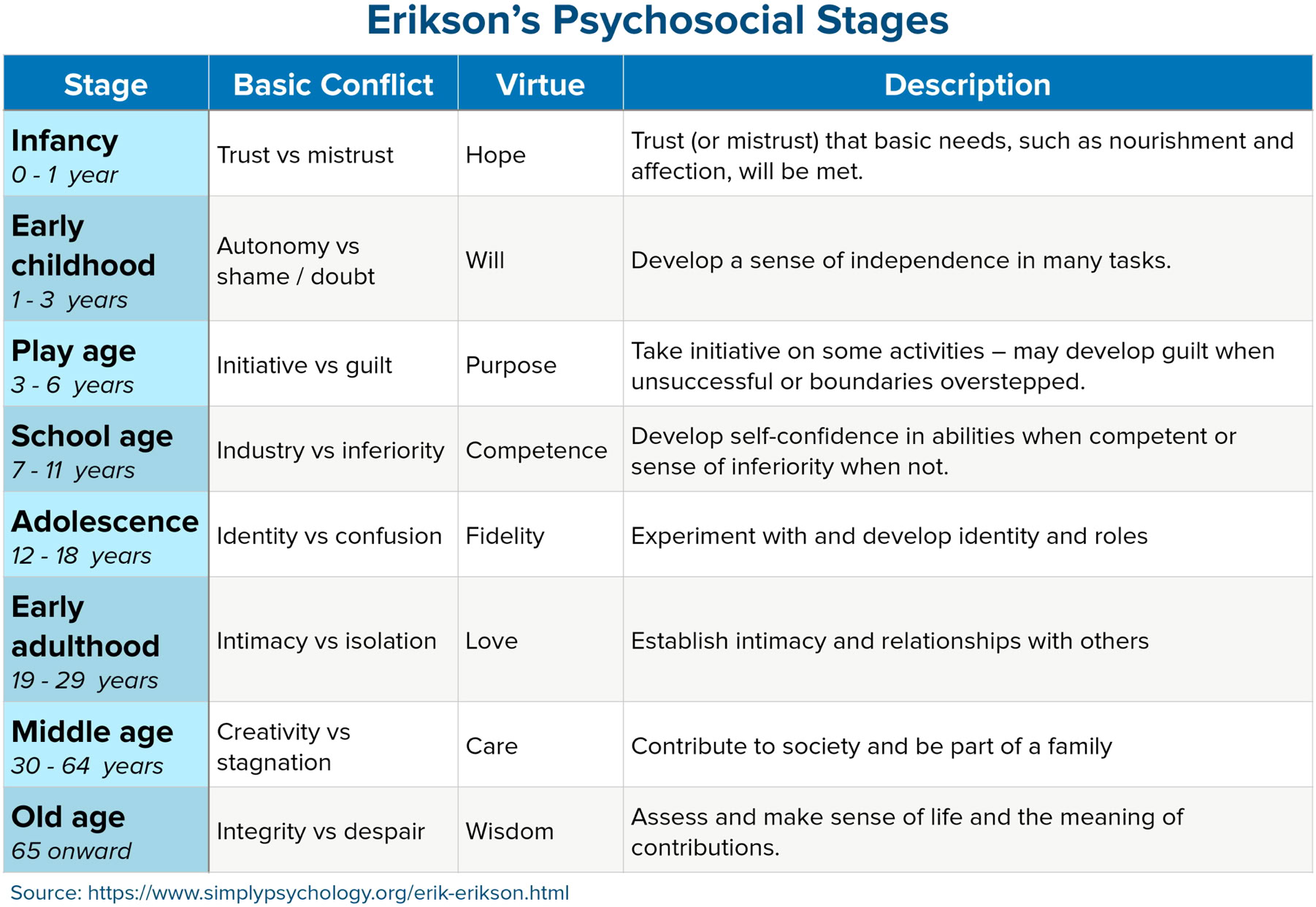 Erikson's Psychosocial Stages

| Stage | Basic Conflict | Virtue | Description |
|---|---|---|---|
| Infancy 0 - 1 year | Trust vs mistrust | Hope | Trust (or mistrust) that basic needs, such as nourishment and affection, will be met. |
| Early childhood 1 - 3 years | Autonomy vs shame / doubt | Will | Develop a sense of independence in many tasks. |
| Play age 3 - 6 years | Initiative vs guilt | Purpose | Take initiative on some activities – may develop guilt when unsuccessful or boundaries overstepped. |
| School age 7 - 11 years | Industry vs inferiority | Competence | Develop self-confidence in abilities when competent or sense of inferiority when not. |
| Adolescence 12 - 18 years | Identity vs confusion | Fidelity | Experiment with and develop identity and roles |
| Early adulthood 19 - 29 years | Intimacy vs isolation | Love | Establish intimacy and relationships with others |
| Middle age 30 - 64 years | Creativity vs stagnation | Care | Contribute to society and be part of a family |
| Old age 65 onward | Integrity vs despair | Wisdom | Assess and make sense of life and the meaning of contributions. |

Source: https://www.simplypsychology.org/erik-erikson.html